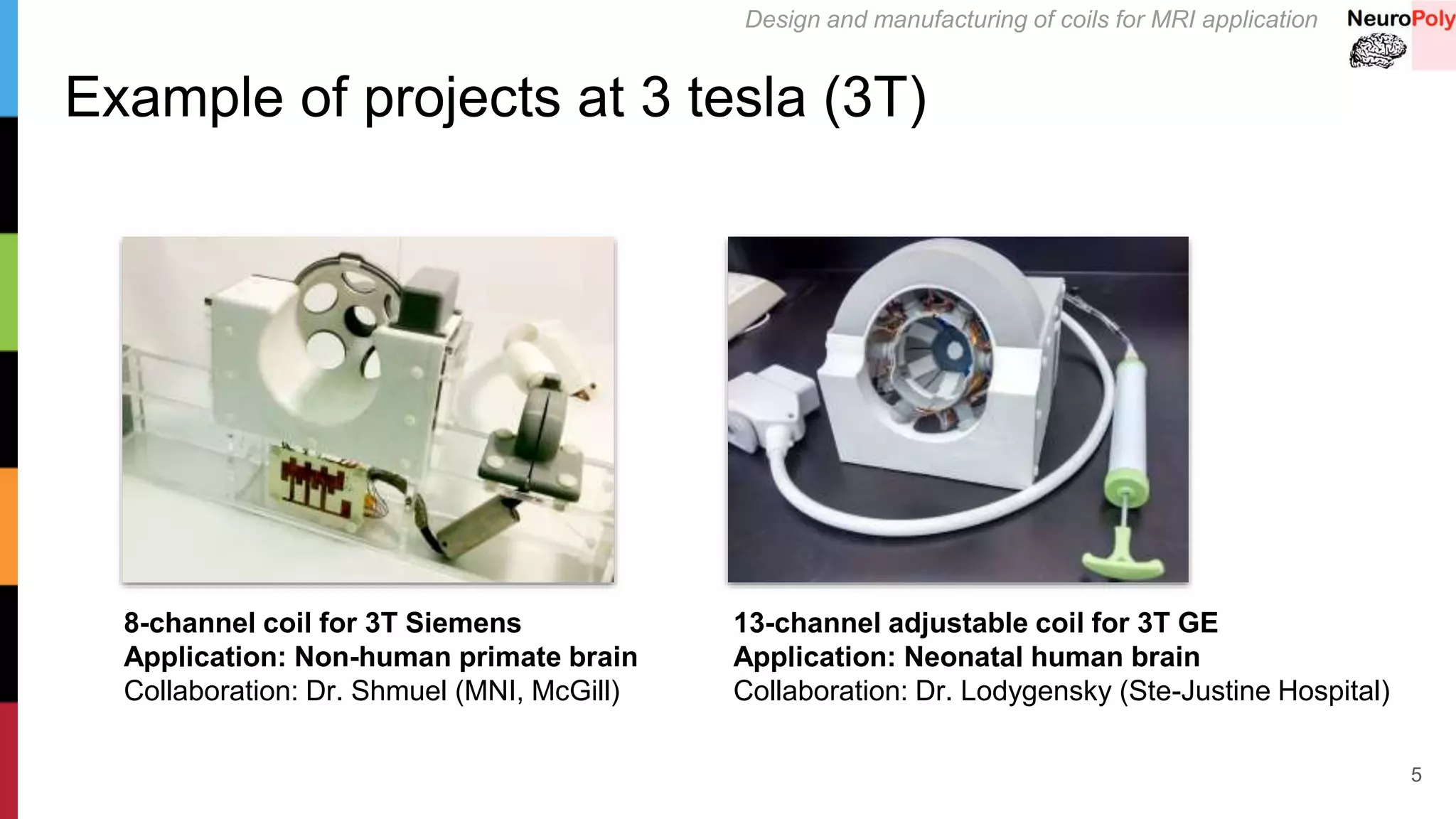 Design and manufacturing of coils for MRI application

NeuroPoly

Example of projects at 3 tesla (3T)

8-channel coil for 3T Siemens
Application: Non-human primate brain
Collaboration: Dr. Shmuel (MNI, McGill)

13-channel adjustable coil for 3T GE
Application: Neonatal human brain
Collaboration: Dr. Lodygensky (Ste-Justine Hospital)

5